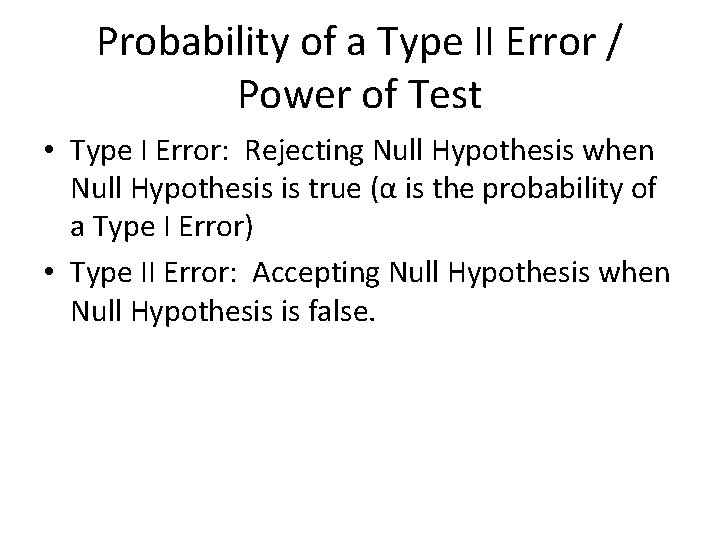 Probability of a Type II Error / Power of Test

• Type I Error: Rejecting Null Hypothesis when Null Hypothesis is true ($\alpha$ is the probability of a Type I Error)

• Type II Error: Accepting Null Hypothesis when Null Hypothesis is false.